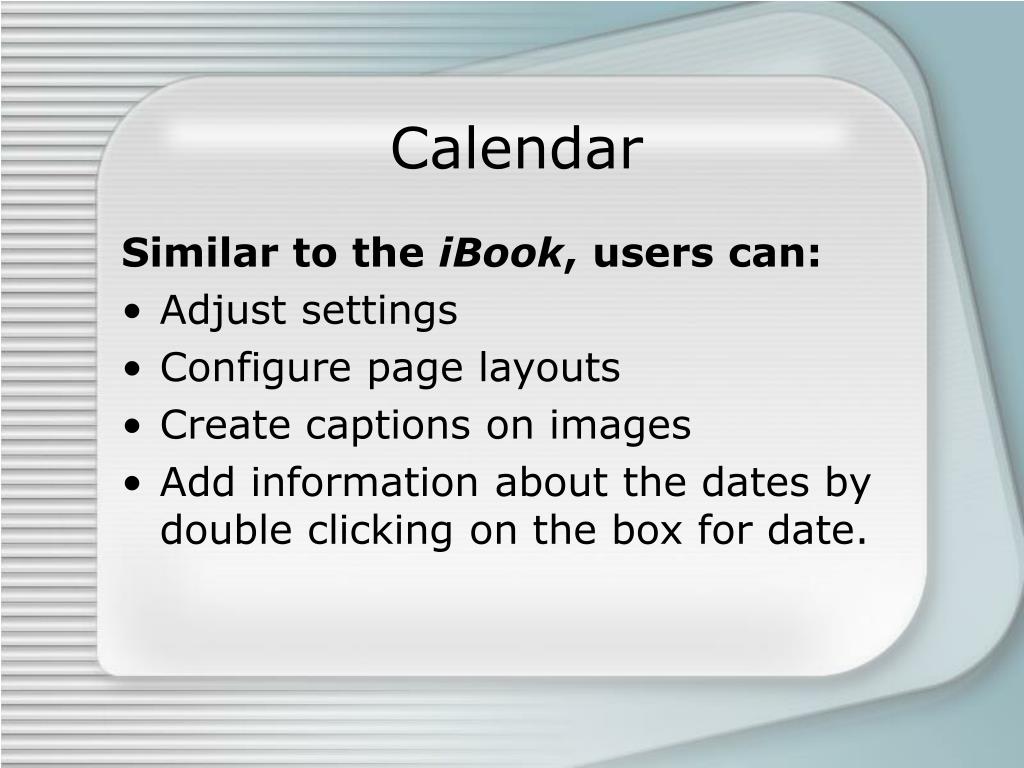 Calendar

Similar to the iBook, users can:
• Adjust settings
• Configure page layouts
• Create captions on images
• Add information about the dates by double clicking on the box for date.